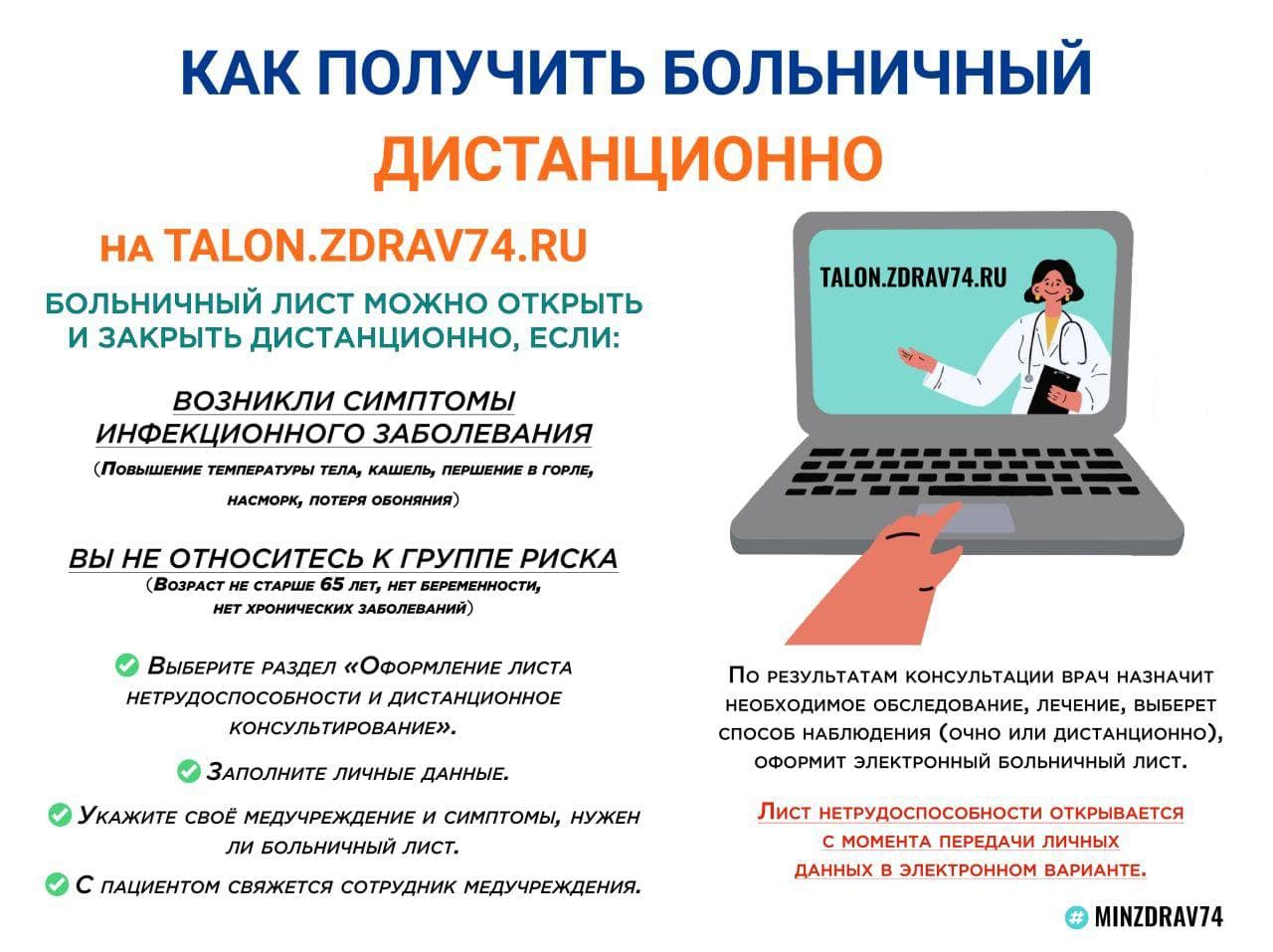 КАК ПОЛУЧИТЬ БОЛЬНИЧНЫЙ ДИСТАНЦИОННО

НА TALON.ZDRAV74.RU

БОЛЬНИЧНЫЙ ЛИСТ МОЖНО ОТКРЫТЬ И ЗАКРЫТЬ ДИСТАНЦИОННО, ЕСЛИ:

ВОЗНИКЛИ СИМПТОМЫ ИНФЕКЦИОННОГО ЗАБОЛЕВАНИЯ
(Повышение температуры тела, кашель, першение в горле, насморк, потеря обоняния)

ВЫ НЕ ОТНОСИТЕСЬ К ГРУППЕ РИСКА
(Возраст не старше 65 лет, нет беременности, нет хронических заболеваний)

Выберите раздел «Оформление листа нетрудоспособности и дистанционное консультирование».

Заполните личные данные.

Укажите своё медучреждение и симптомы, нужен ли больничный лист.

С пациентом свяжется сотрудник медучреждения.

TALON.ZDRAV74.RU

По результатам консультации врач назначит необходимое обследование, лечение, выберет способ наблюдения (очно или дистанционно), оформит электронный больничный лист.

Лист нетрудоспособности открывается с момента передачи личных данных в электронном варианте.

# MINZDRAV74